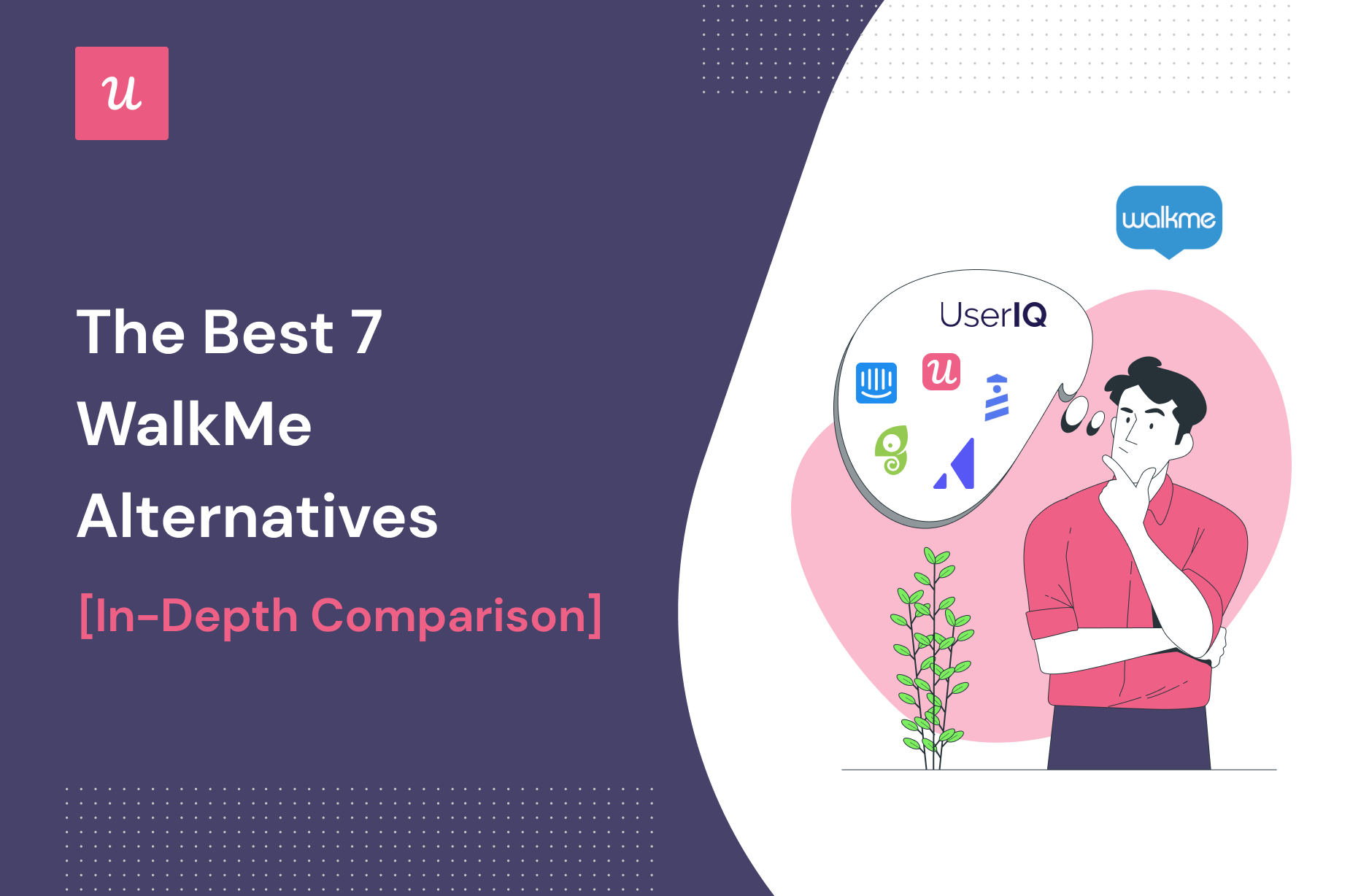 u

The Best 7 WalkMe Alternatives

[In-Depth Comparison]

walkme

UserIQ

u